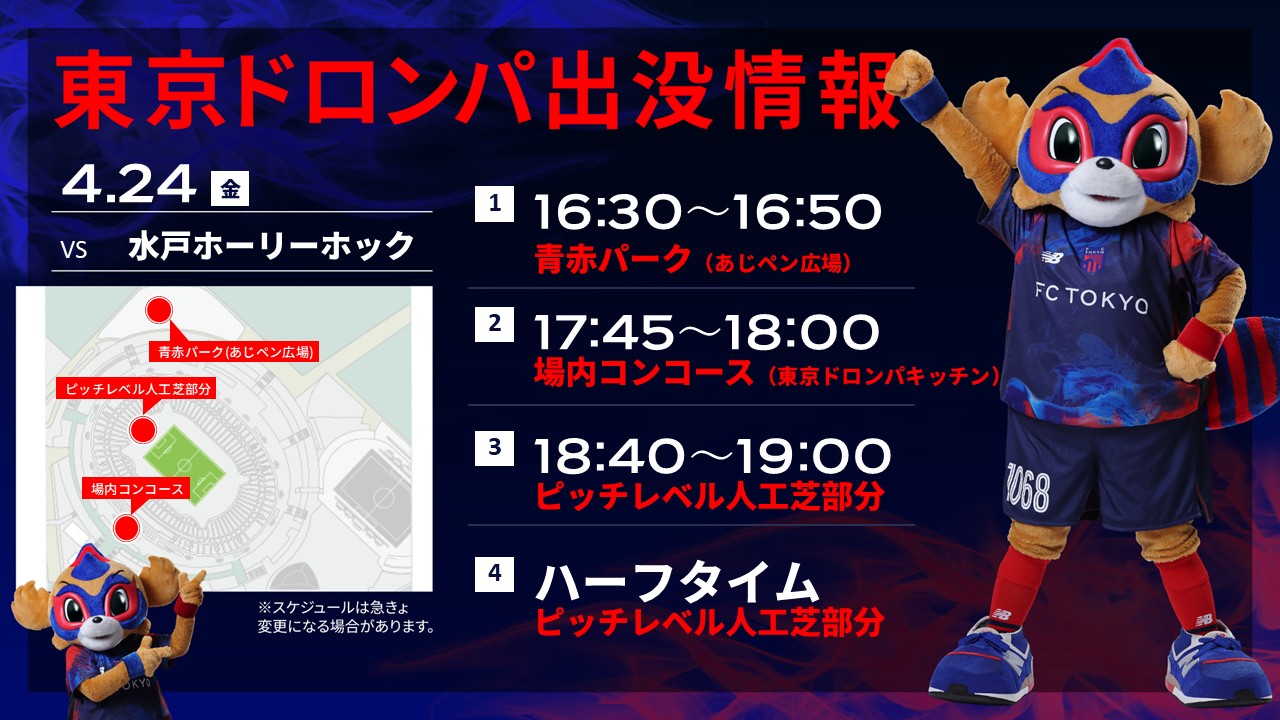 東京ドロンパ出没情報

4.24 金

VS 水戸ホーリーホック

青赤パーク(あじペン広場)

ピッチレベル人工芝部分

場内コンコース

※スケジュールは急きょ変更になる場合があります。

1 16:30～16:50
青赤パーク（あじペン広場）

2 17:45～18:00
場内コンコース（東京ドロンパキッチン）

3 18:40～19:00
ピッチレベル人工芝部分

4 ハーフタイム
ピッチレベル人工芝部分

FC TOKYO

1068